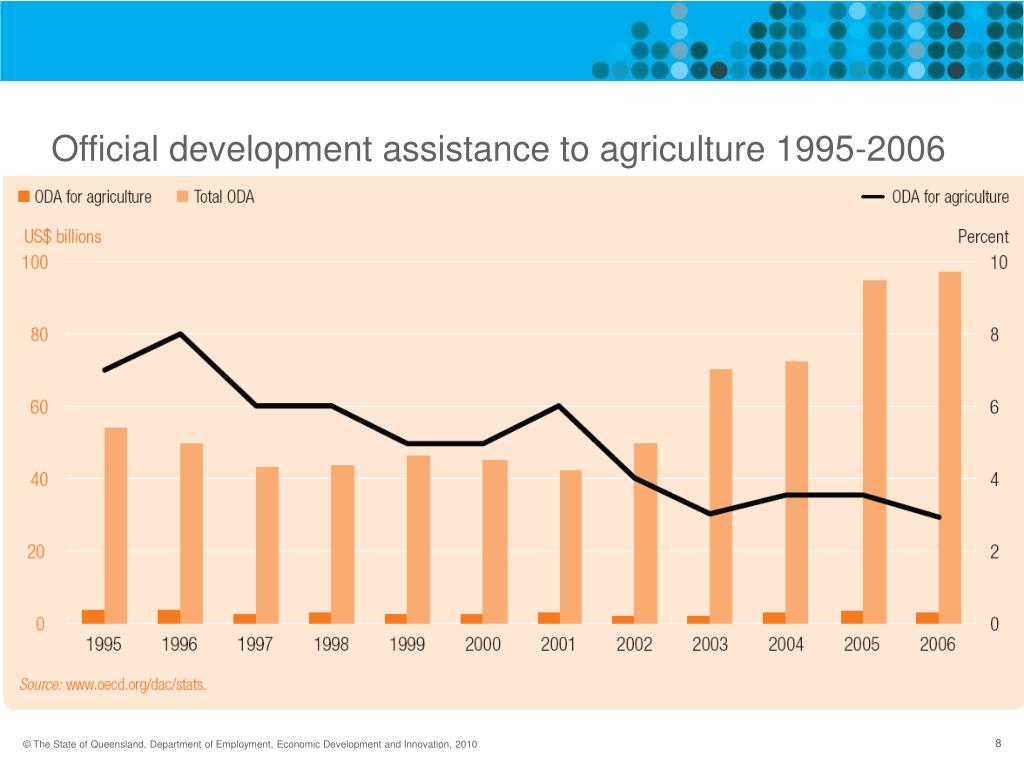 Official development assistance to agriculture 1995-2006

ODA for agriculture Total ODA

ODA for agriculture

US$ billions

Percent

100
80
60
40
20
0

10
8
6
4
2
0

1995 1996 1997 1998 1999 2000 2001 2002 2003 2004 2005 2006

Source: www.oecd.org/dac/stats.

© The State of Queensland, Department of Employment, Economic Development and Innovation, 2010

8